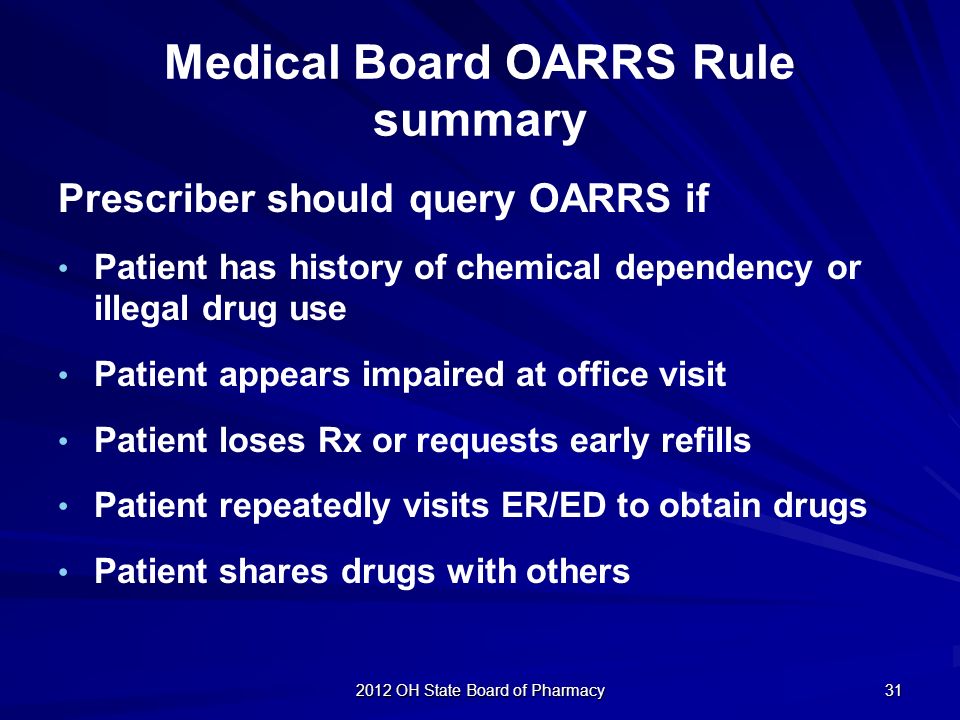 Medical Board OARRS Rule summary

Prescriber should query OARRS if

• Patient has history of chemical dependency or illegal drug use

• Patient appears impaired at office visit

• Patient loses Rx or requests early refills

• Patient repeatedly visits ER/ED to obtain drugs

• Patient shares drugs with others

2012 OH State Board of Pharmacy

31